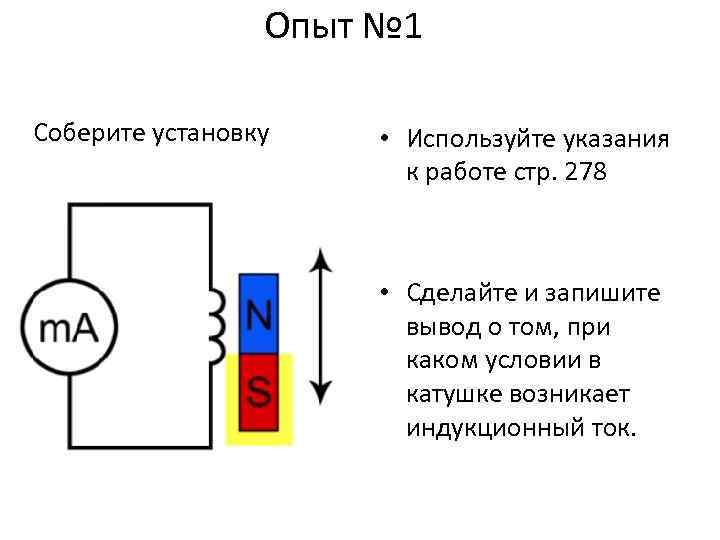 Опыт №1

Соберите установку

mA

N

S

• Используйте указания к работе стр. 278

• Сделайте и запишите вывод о том, при каком условии в катушке возникает индукционный ток.